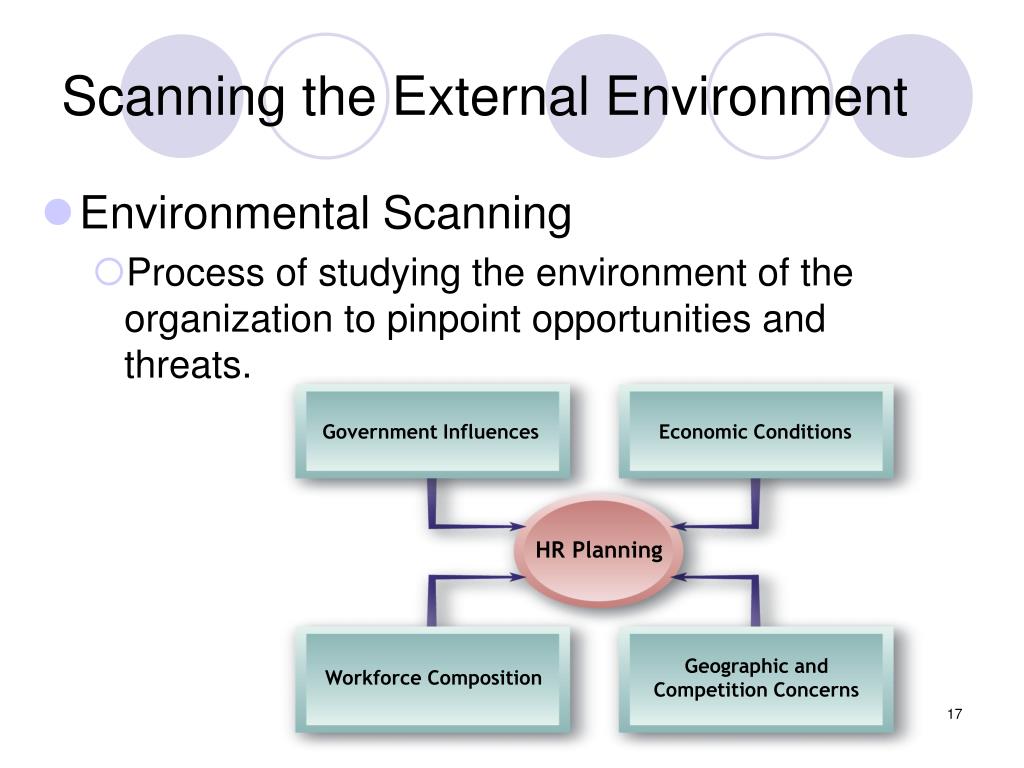 Scanning the External Environment

Environmental Scanning

Process of studying the environment of the organization to pinpoint opportunities and threats.

Government Influences

Economic Conditions

HR Planning

Workforce Composition

Geographic and Competition Concerns

17